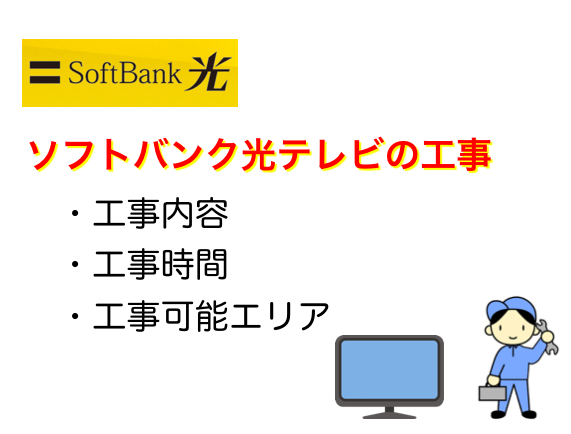 SoftBank 光

ソフトバンク光テレビの工事

・工事内容
・工事時間
・工事可能エリア